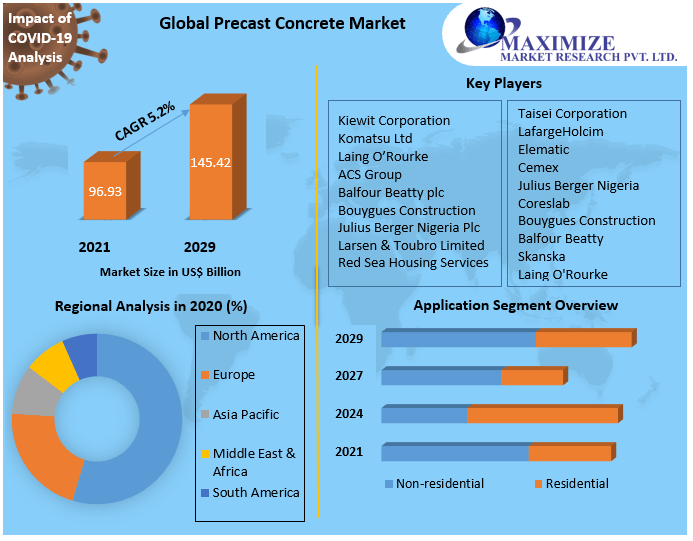 Impact of COVID-19 Analysis

Global Precast Concrete Market

MAXIMIZE
MARKET RESEARCH PVT. LTD.

CAGR 5.2%

96.93

145.42

2021

2029

Market Size in US$ Billion

Key Players

Kiewit Corporation
Komatsu Ltd
Laing O'Rourke
ACS Group
Balfour Beatty plc
Bouygues Construction
Julius Berger Nigeria Plc
Larsen & Toubro Limited
Red Sea Housing Services

Taisei Corporation
LafargeHolcim
Elematic
Cemex
Julius Berger Nigeria
Coreslab
Bouygues Construction
Balfour Beatty
Skanska
Laing O'Rourke

Regional Analysis in 2020 (%)

North America
Europe
Asia Pacific
Middle East & Africa
South America

Application Segment Overview

2029
2027
2024
2021

Non-residential
Residential